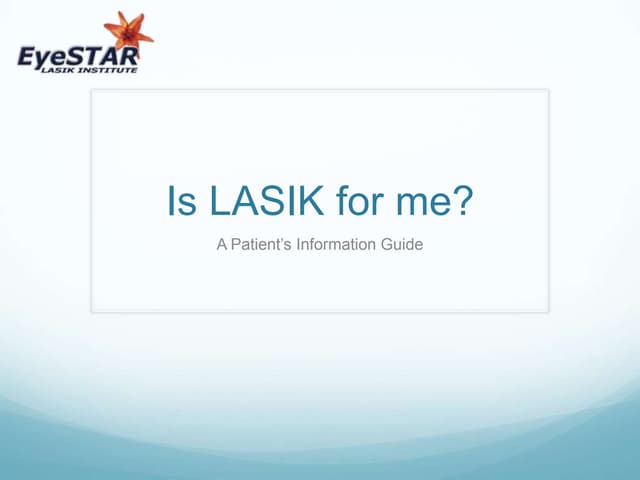 EyeSTAR
LASIK INSTITUTE

Is LASIK for me?

A Patient's Information Guide